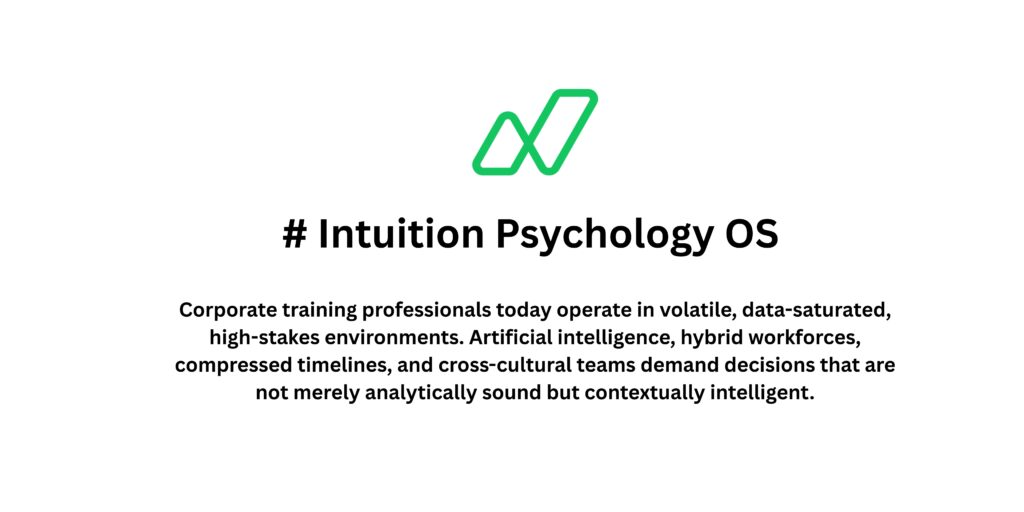 # Intuition Psychology OS

Corporate training professionals today operate in volatile, data-saturated, high-stakes environments. Artificial intelligence, hybrid workforces, compressed timelines, and cross-cultural teams demand decisions that are not merely analytically sound but contextually intelligent.